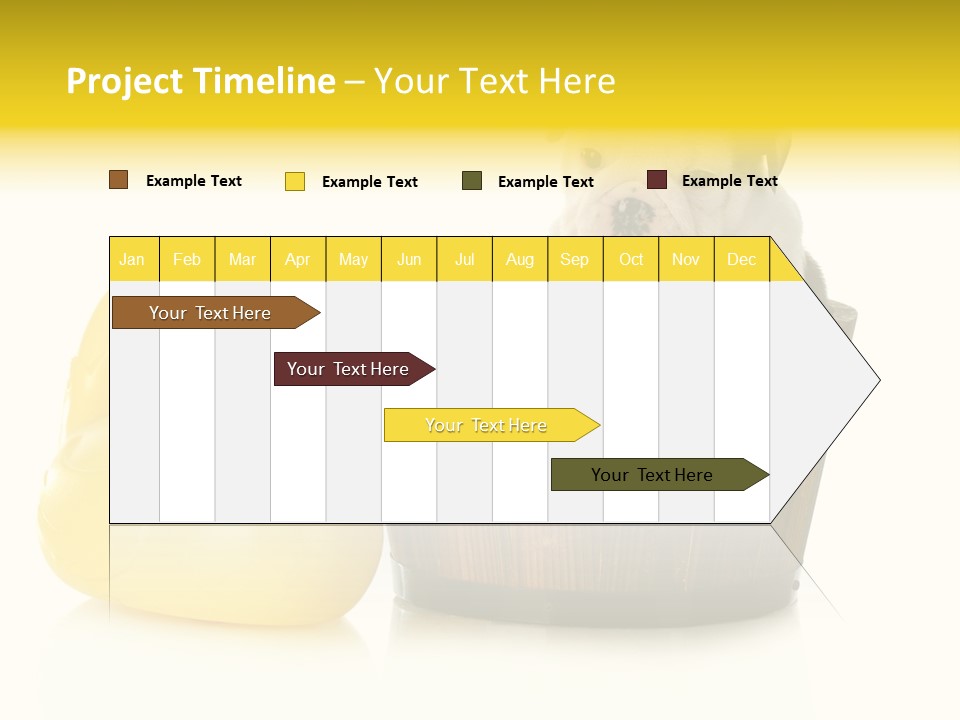 Project Timeline – Your Text Here

Example Text
Example Text
Example Text
Example Text

| Jan | Feb | Mar | Apr | May | Jun | Jul | Aug | Sep | Oct | Nov | Dec |
|---|---|---|---|---|---|---|---|---|---|---|---|

Your Text Here
Your Text Here
Your Text Here
Your Text Here